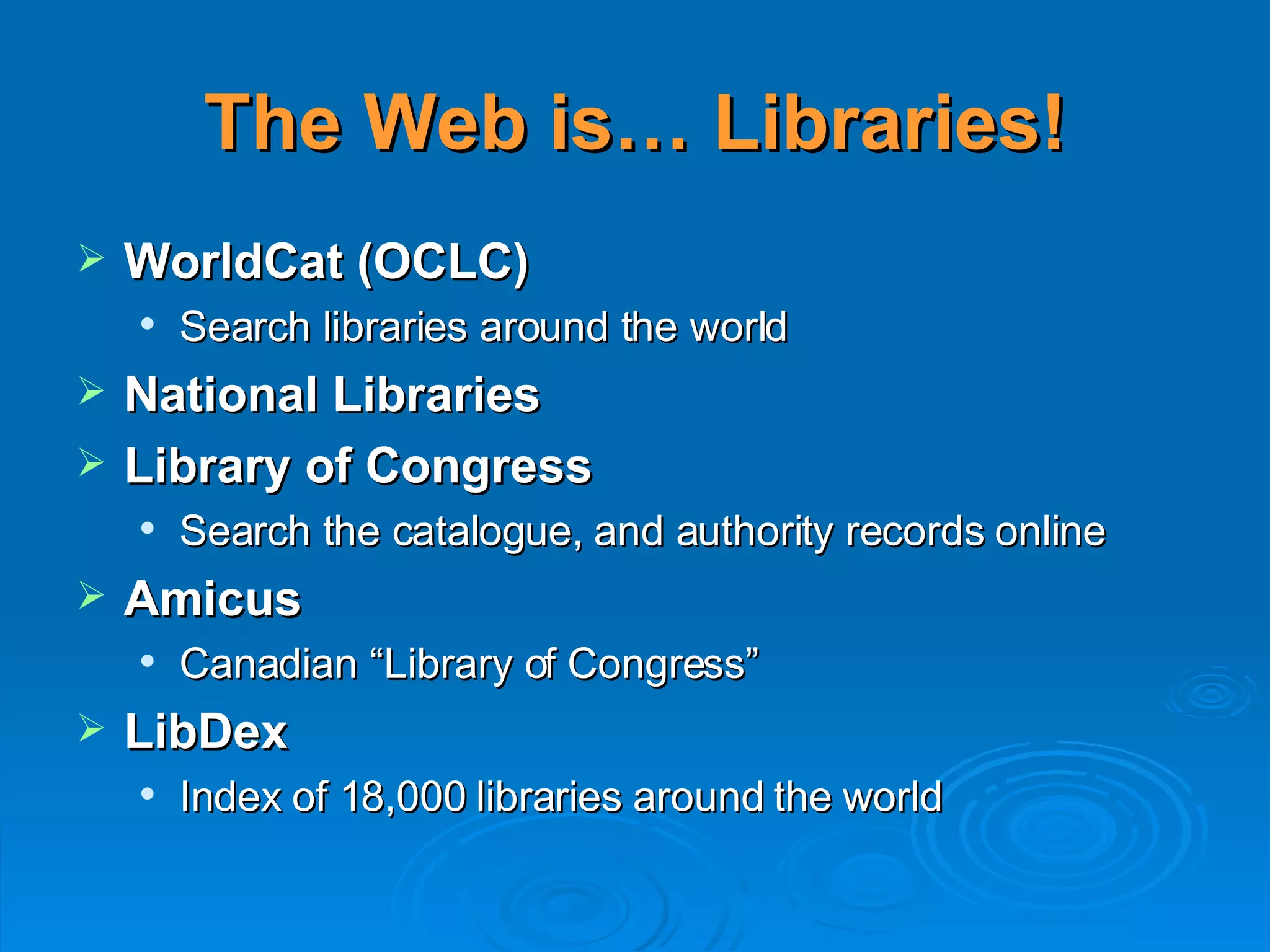 The Web is… Libraries!

➢ WorldCat (OCLC)
  • Search libraries around the world
➢ National Libraries
➢ Library of Congress
  • Search the catalogue, and authority records online
➢ Amicus
  • Canadian “Library of Congress”
➢ LibDex
  • Index of 18,000 libraries around the world